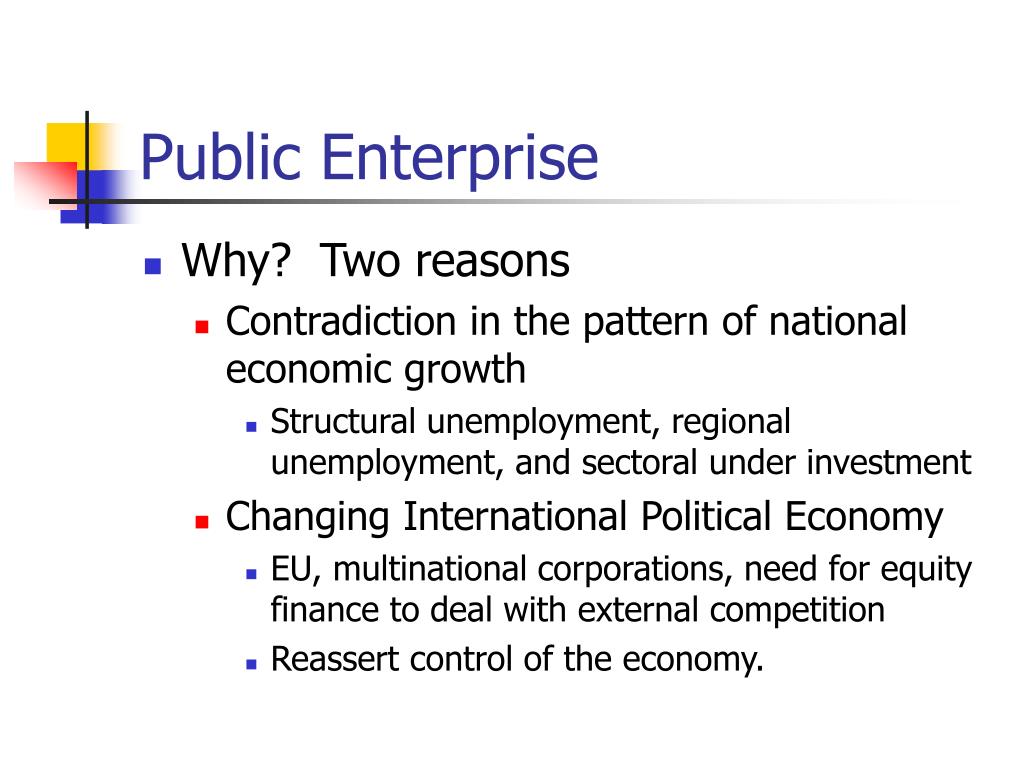 Public Enterprise

- Why?  Two reasons
  - Contradiction in the pattern of national economic growth
    - Structural unemployment, regional unemployment, and sectoral under investment
  - Changing International Political Economy
    - EU, multinational corporations, need for equity finance to deal with external competition
    - Reassert control of the economy.